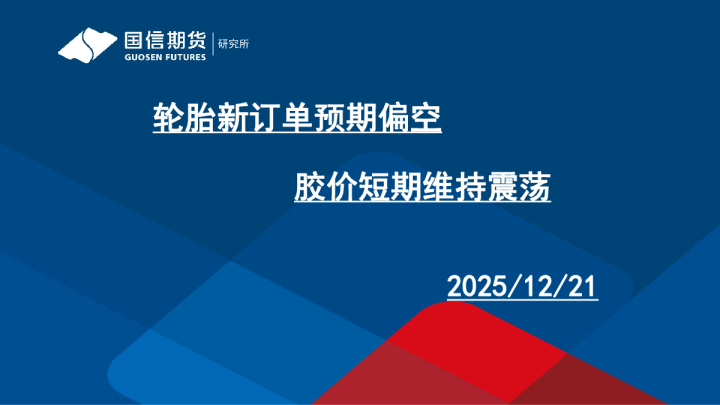 国信期货 GUOSEN FUTURES 研究所

轮胎新订单预期偏空

胶价短期维持震荡

2025/12/21